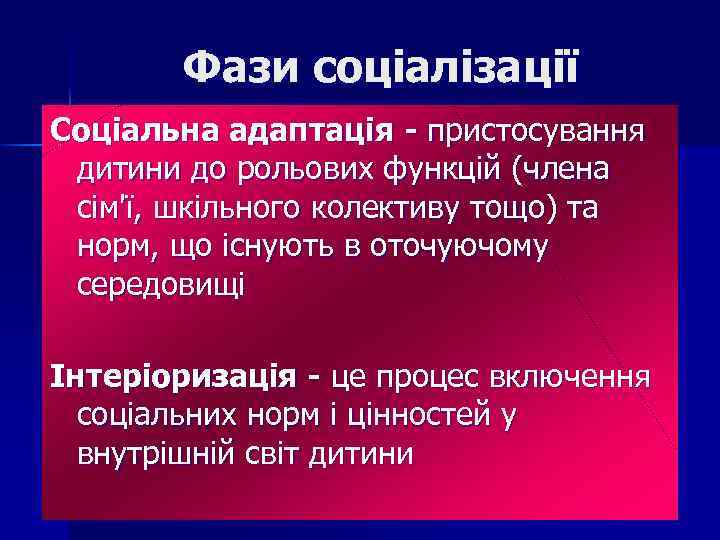 Фази соціалізації

Соціальна адаптація - пристосування дитини до рольових функцій (члена сім'ї, шкільного колективу тощо) та норм, що існують в оточуючому середовищі

Інтеріоризація - це процес включення соціальних норм і цінностей у внутрішній світ дитини